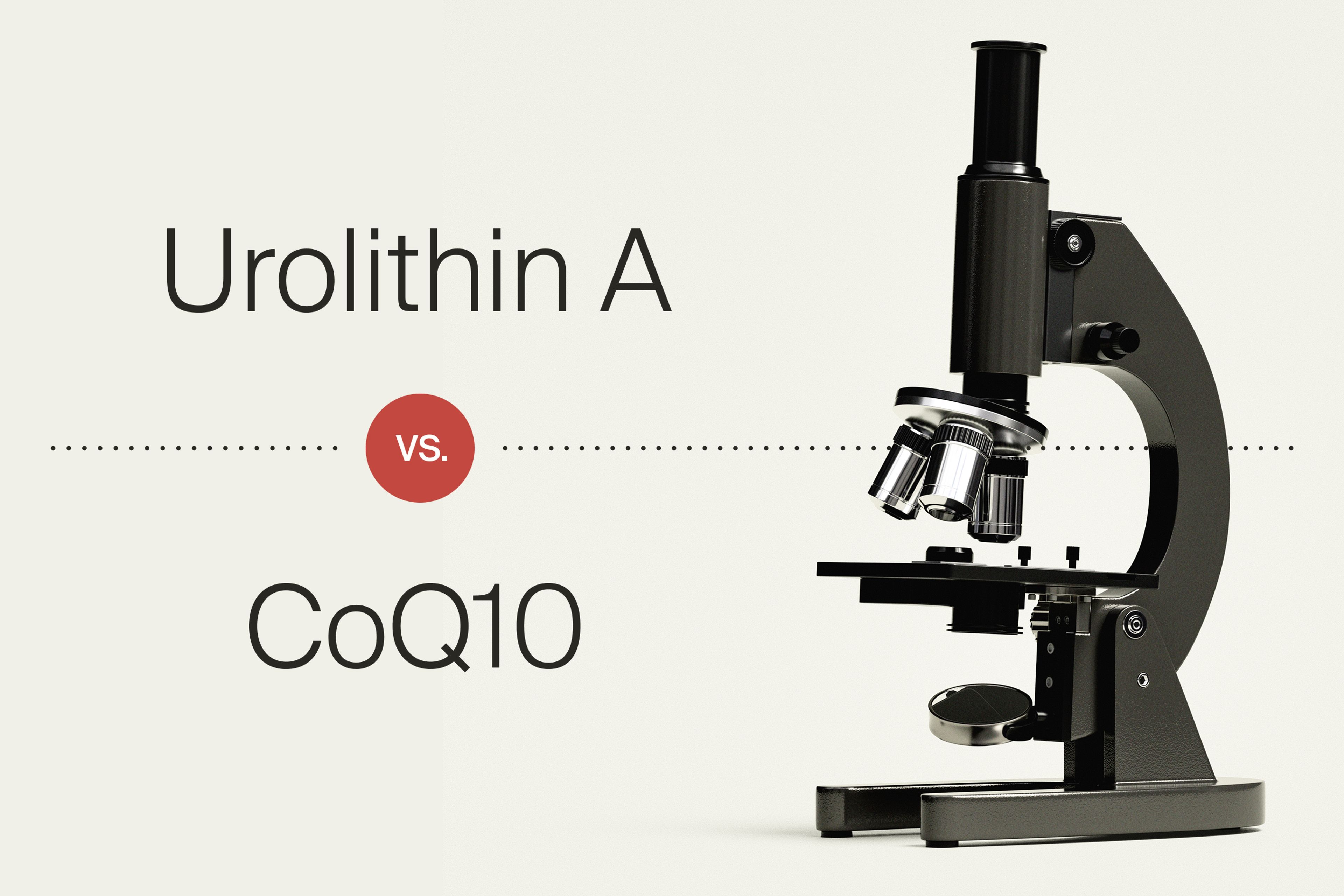 Urolithin A

vs.

CoQ10